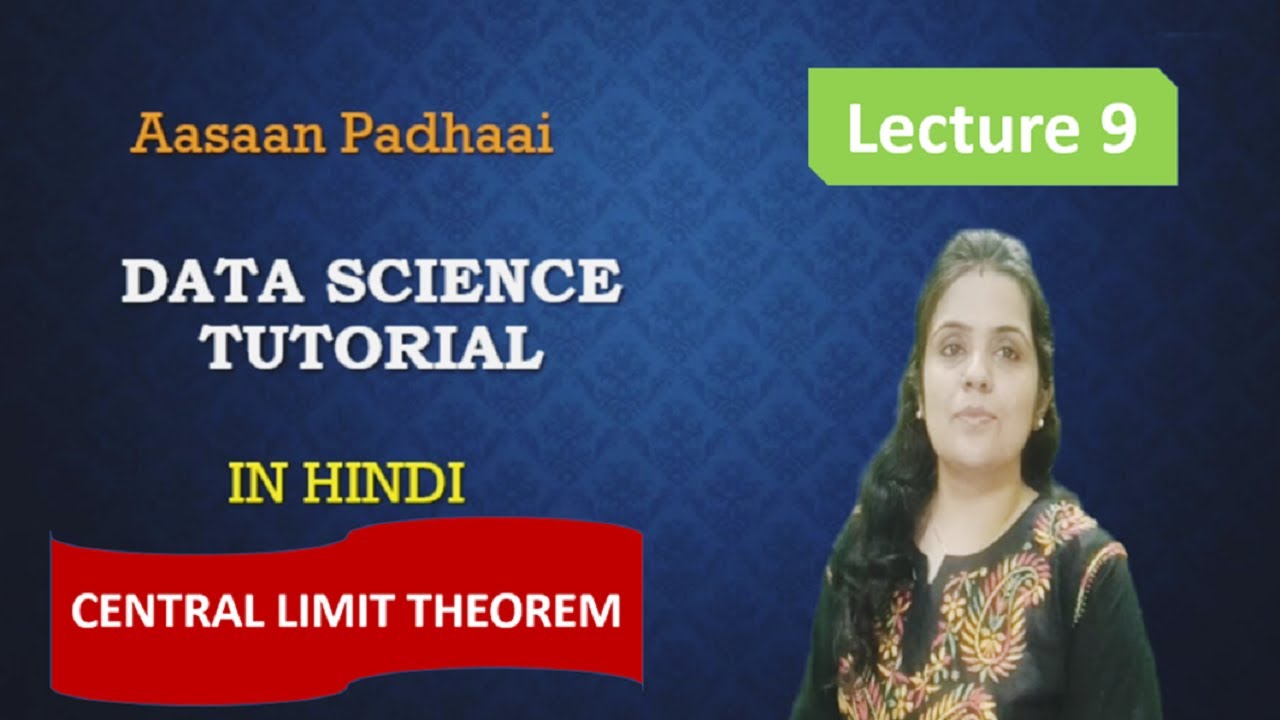 Aasaan Padhaai

Lecture 9

DATA SCIENCE TUTORIAL

IN HINDI

CENTRAL LIMIT THEOREM